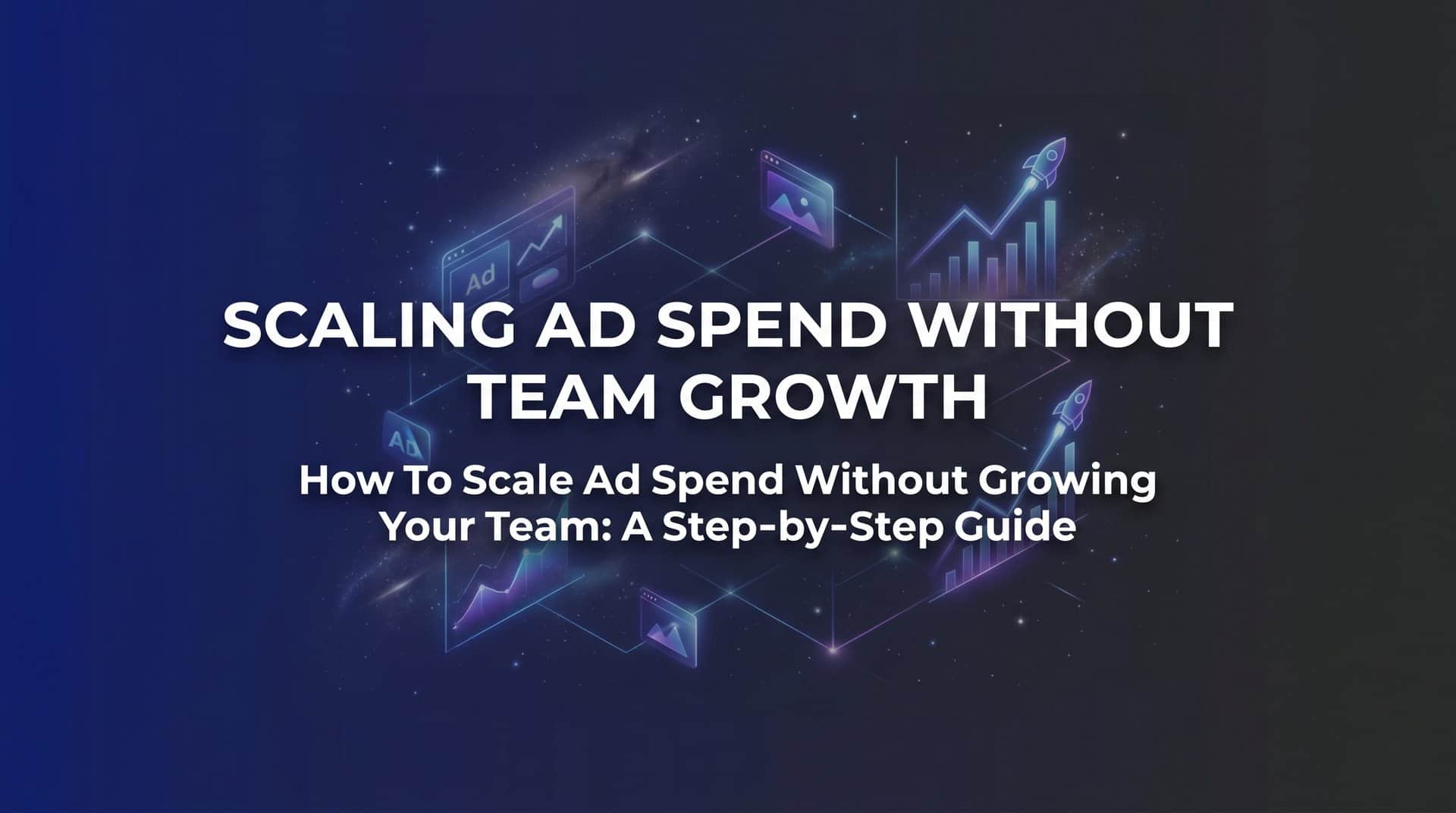 Ad

AD

SCALING AD SPEND WITHOUT TEAM GROWTH

How To Scale Ad Spend Without Growing Your Team: A Step-by-Step Guide